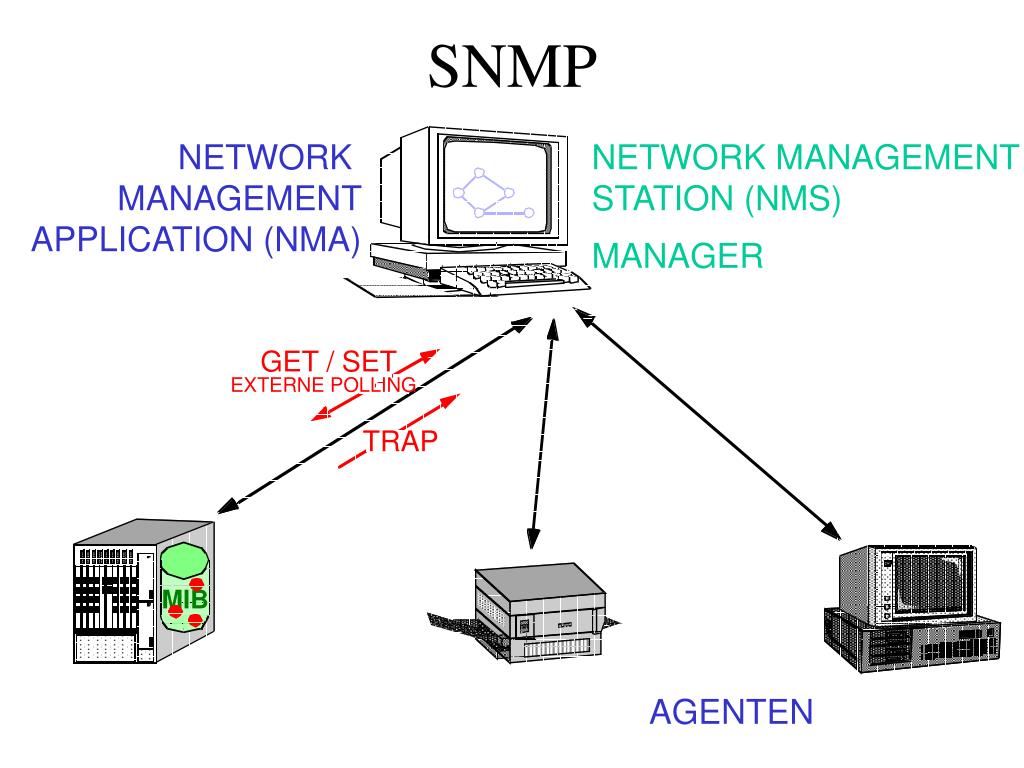 SNMP

NETWORK MANAGEMENT APPLICATION (NMA)

NETWORK MANAGEMENT STATION (NMS)

MANAGER

GET / SET
EXTERNE POLLING

TRAP

MIB

AGENTEN